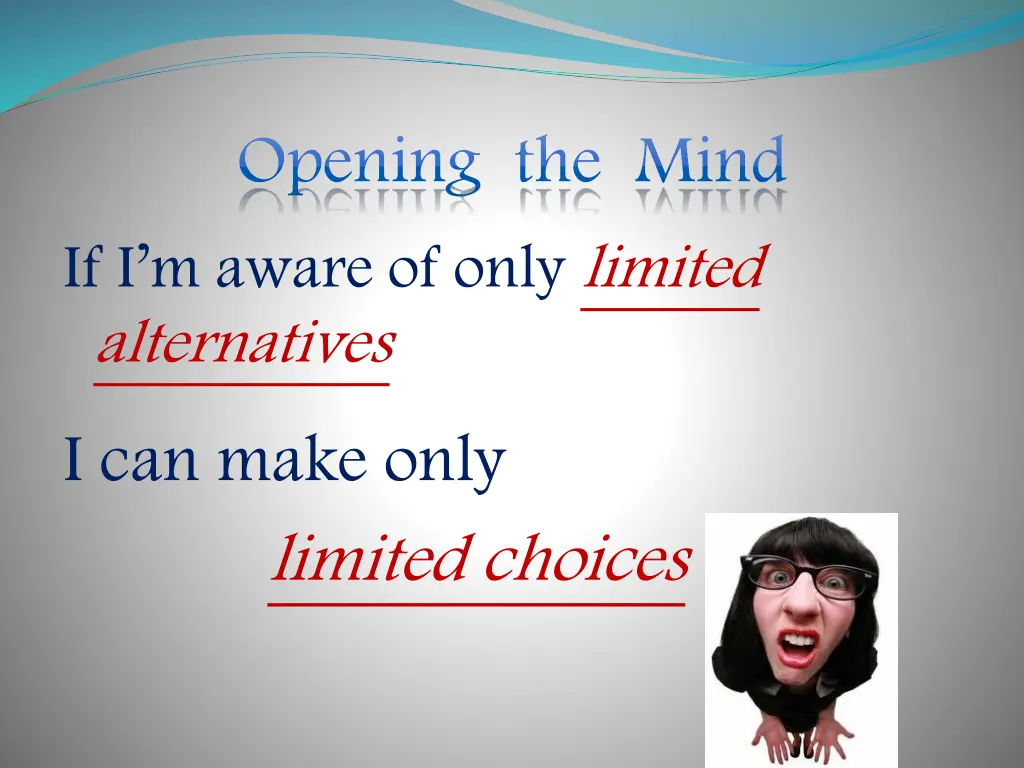 Opening the Mind

If I'm aware of only limited alternatives

I can make only limited choices